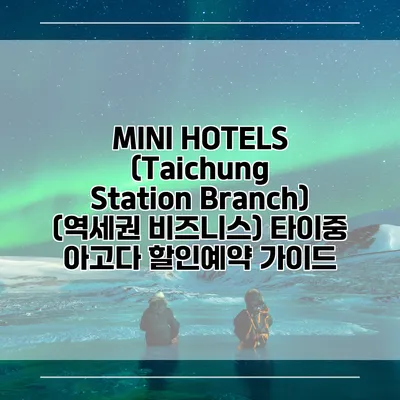 MINI HOTELS (Taichung Station Branch) (역세권 비즈니스) 타이중 아고다 할인예약 가이드